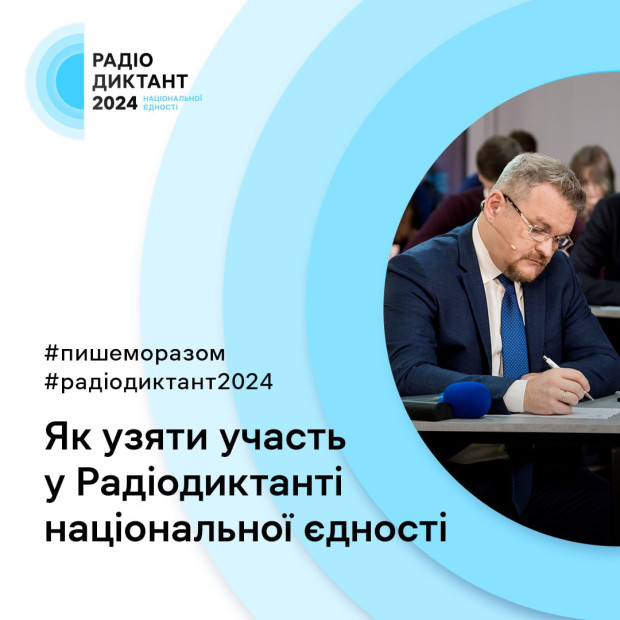 РАДІО
ДИКТАНТ
2024 НАЦІОНАЛЬНОЇ ЄДНОСТІ

#пишеморазом
#радіодиктант2024

Як узяти участь у Радіодиктанті національної єдності